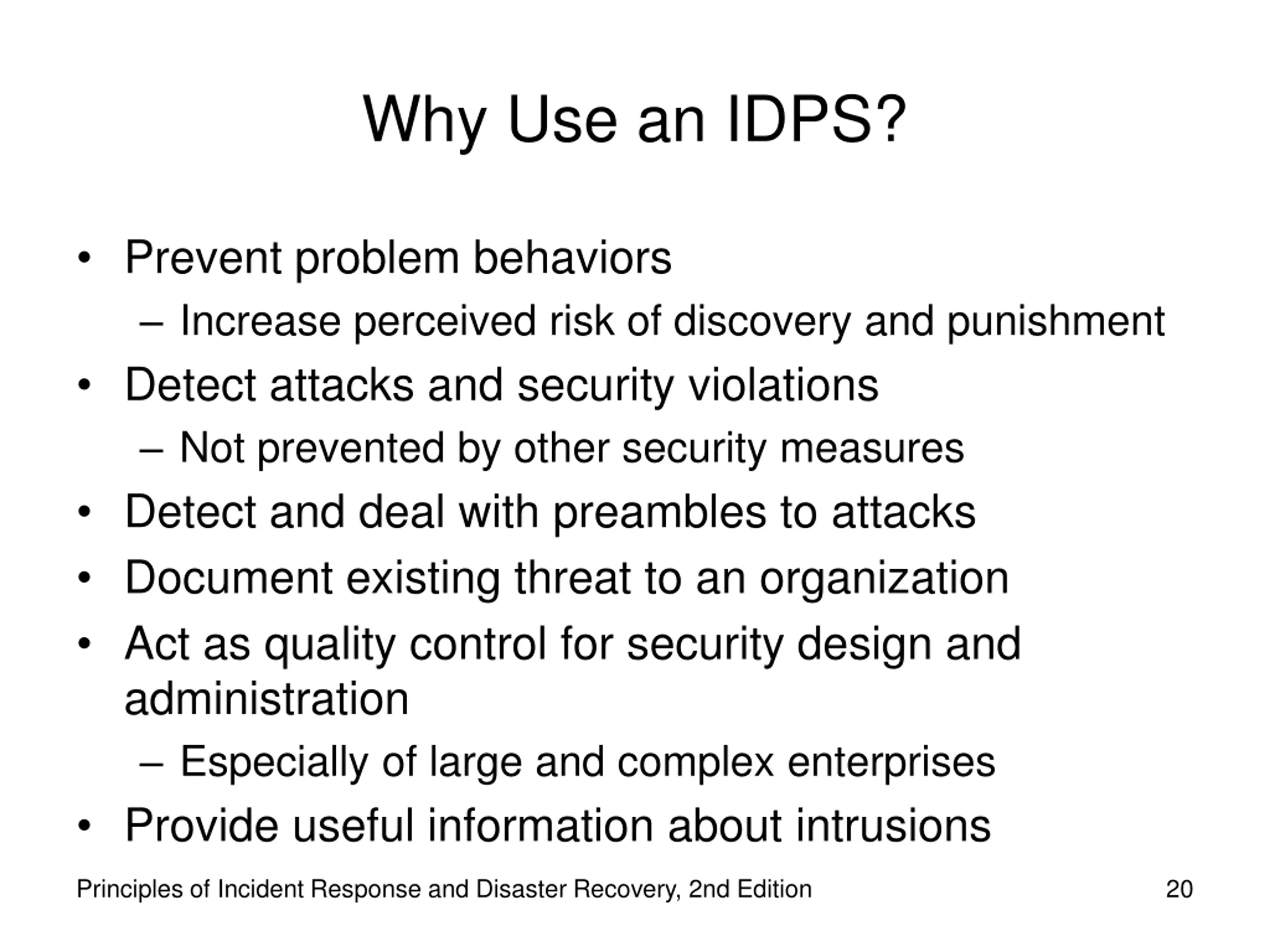 Why Use an IDPS?

• Prevent problem behaviors
– Increase perceived risk of discovery and punishment
• Detect attacks and security violations
– Not prevented by other security measures
• Detect and deal with preambles to attacks
• Document existing threat to an organization
• Act as quality control for security design and administration
– Especially of large and complex enterprises
• Provide useful information about intrusions

Principles of Incident Response and Disaster Recovery, 2nd Edition 20